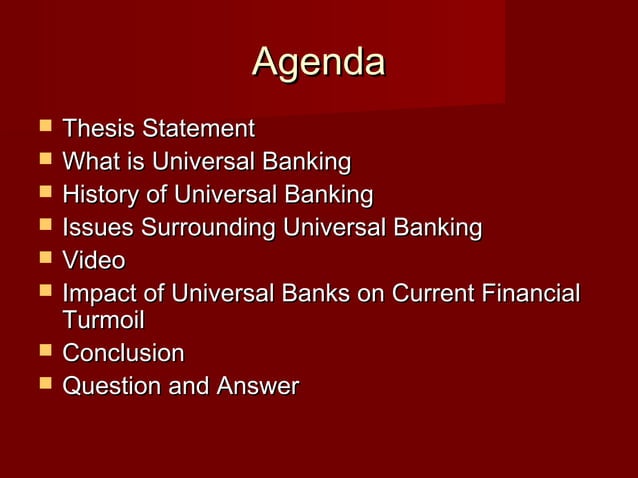 Agenda

- Thesis Statement
- What is Universal Banking
- History of Universal Banking
- Issues Surrounding Universal Banking
- Video
- Impact of Universal Banks on Current Financial Turmoil
- Conclusion
- Question and Answer